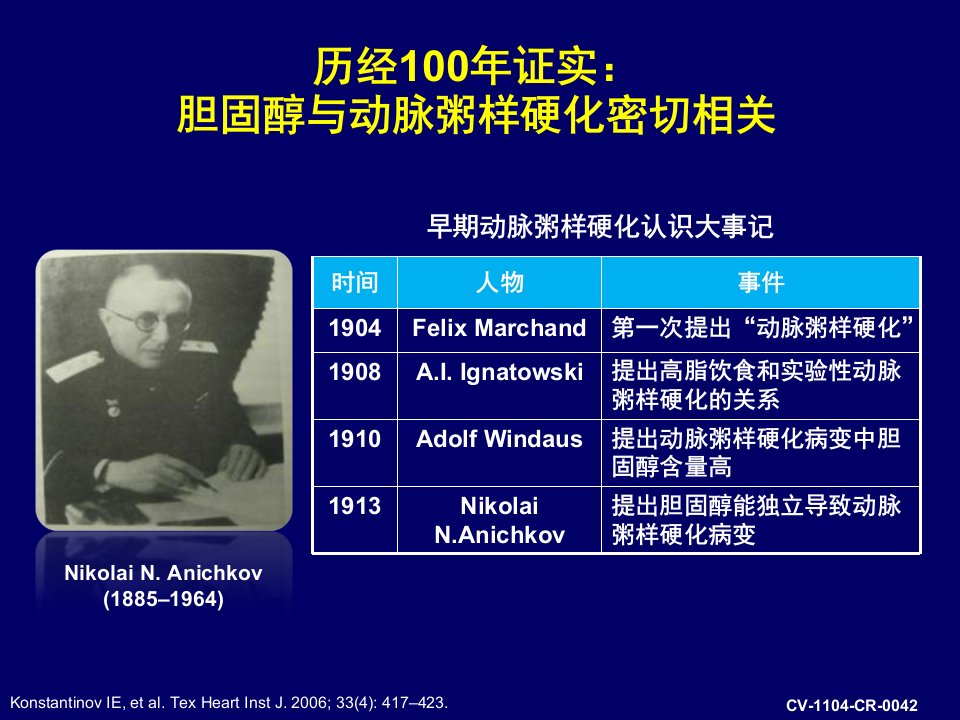 历经100年证实：
胆固醇与动脉粥样硬化密切相关

早期动脉粥样硬化认识大事记

| 时间 | 人物 | 事件 |
|---|---|---|
| 1904 | Felix Marchand | 第一次提出“动脉粥样硬化” |
| 1908 | A.I. Ignatowski | 提出高脂饮食和实验性动脉粥样硬化的关系 |
| 1910 | Adolf Windaus | 提出动脉粥样硬化病变中胆固醇含量高 |
| 1913 | Nikolai N.Anichkov | 提出胆固醇能独立导致动脉粥样硬化病变 |

Nikolai N. Anichkov (1885–1964)

Konstantinov IE, et al. Tex Heart Inst J. 2006; 33(4): 417–423.

CV-1104-CR-0042